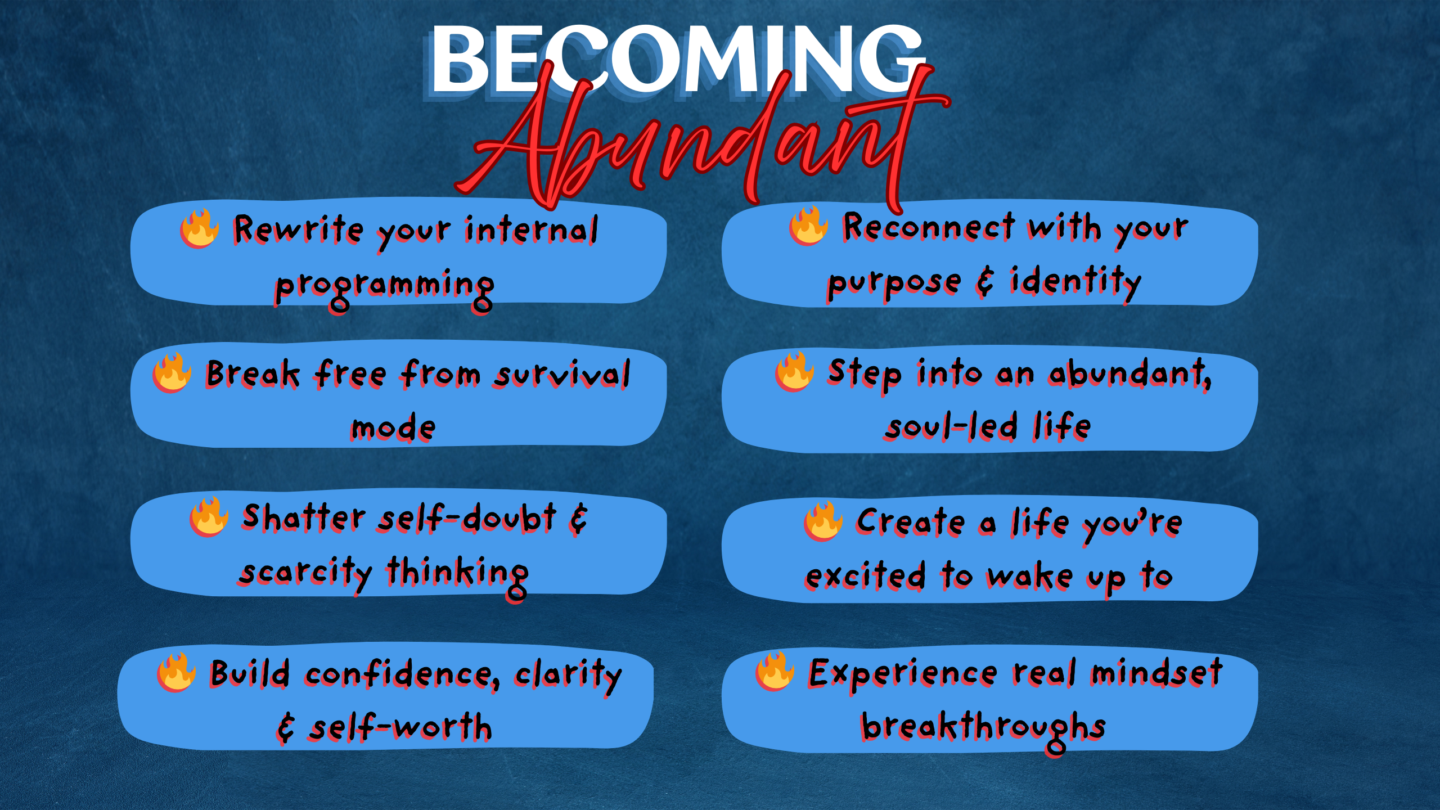 BECOMING
Abundant

🔥 Rewrite your internal programming

🔥 Break free from survival mode

🔥 Shatter self-doubt & scarcity thinking

🔥 Build confidence, clarity & self-worth

🔥 Reconnect with your purpose & identity

🔥 Step into an abundant, soul-led life

🔥 Create a life you're excited to wake up to

🔥 Experience real mindset breakthroughs